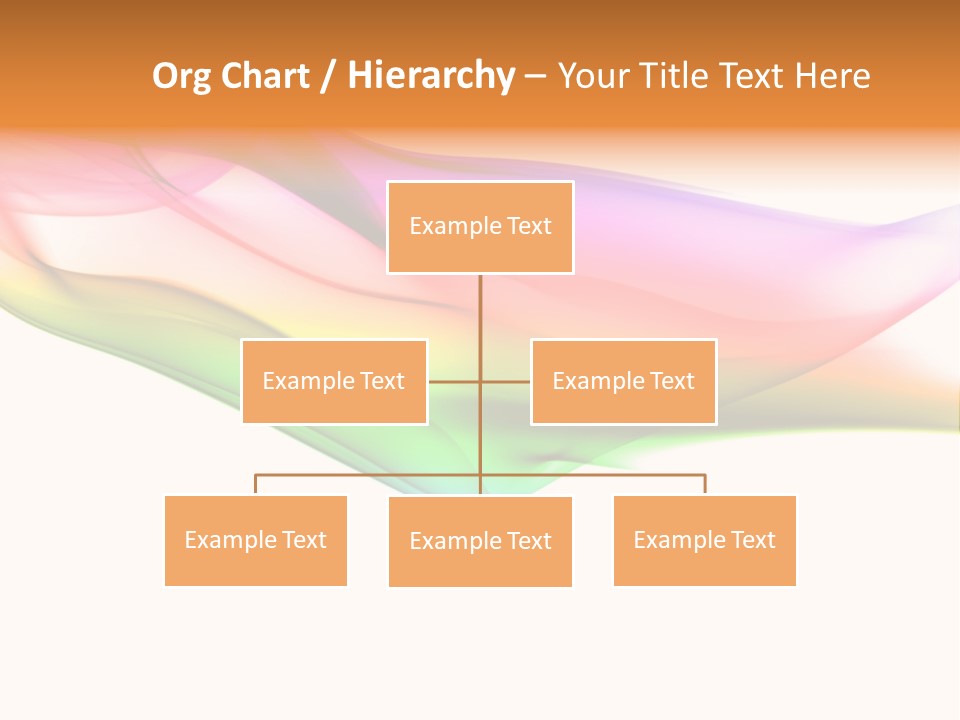 Org Chart / Hierarchy – Your Title Text Here

Example Text

Example Text

Example Text

Example Text

Example Text

Example Text